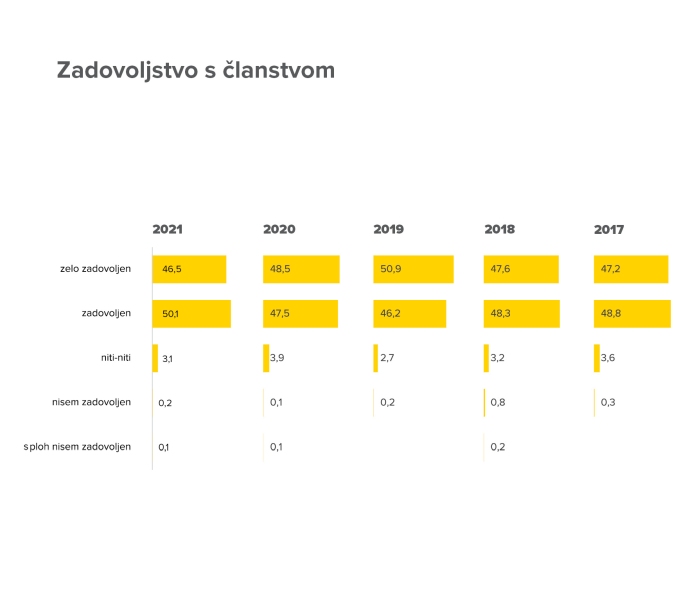 Zadovoljstvo s članstvom

| | 2021 | 2020 | 2019 | 2018 | 2017 |
|---|---|---|---|---|---|
| zelo zadovoljen | 46,5 | 48,5 | 50,9 | 47,6 | 47,2 |
| zadovoljen | 50,1 | 47,5 | 46,2 | 48,3 | 48,8 |
| niti-niti | 3,1 | 3,9 | 2,7 | 3,2 | 3,6 |
| nisem zadovoljen | 0,2 | 0,1 | 0,2 | 0,8 | 0,3 |
| sploh nisem zadovoljen | 0,1 | 0,1 | | 0,2 | |